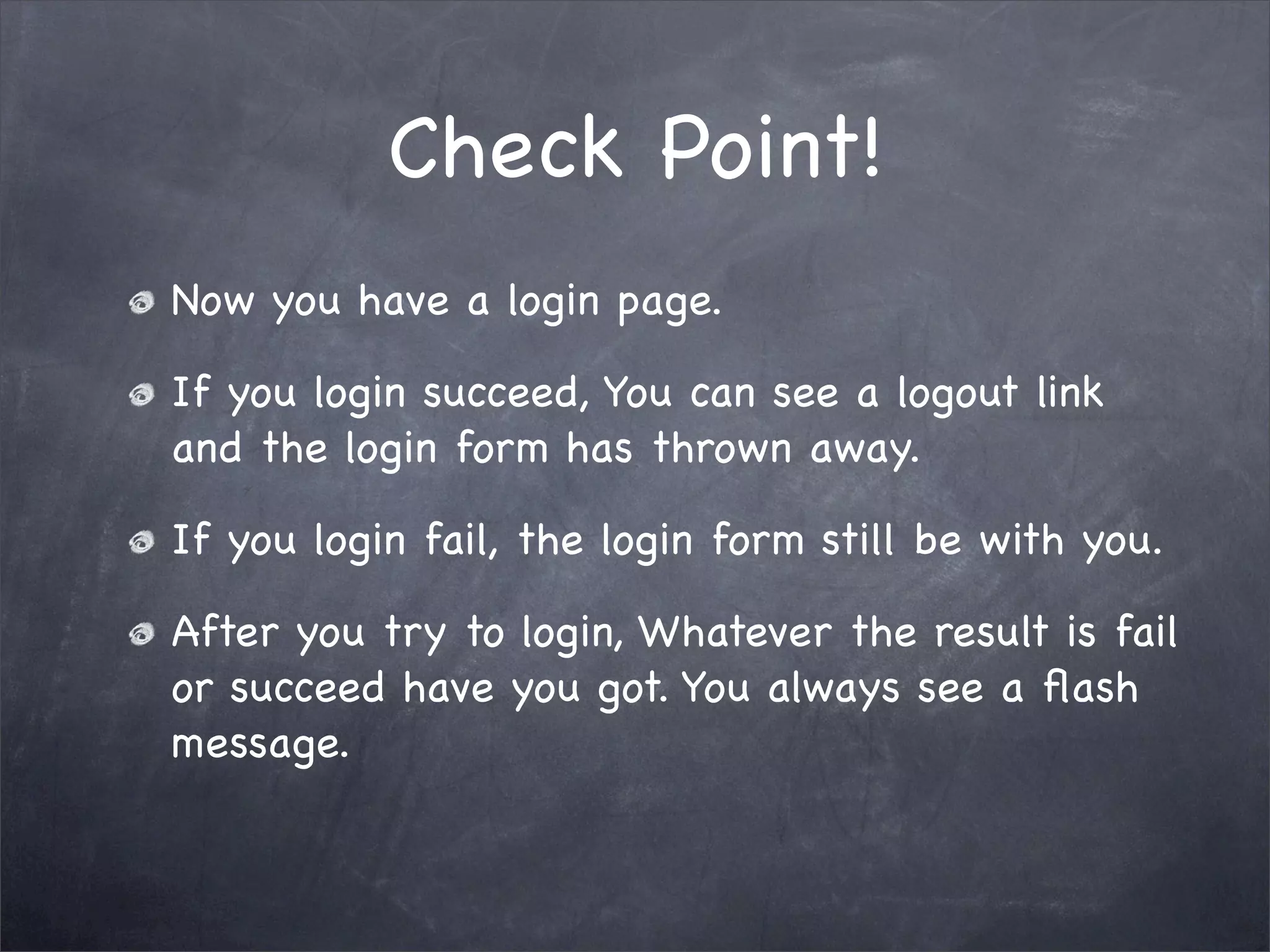 Check Point!

Now you have a login page.

If you login succeed, You can see a logout link and the login form has thrown away.

If you login fail, the login form still be with you.

After you try to login, Whatever the result is fail or succeed have you got. You always see a flash message.